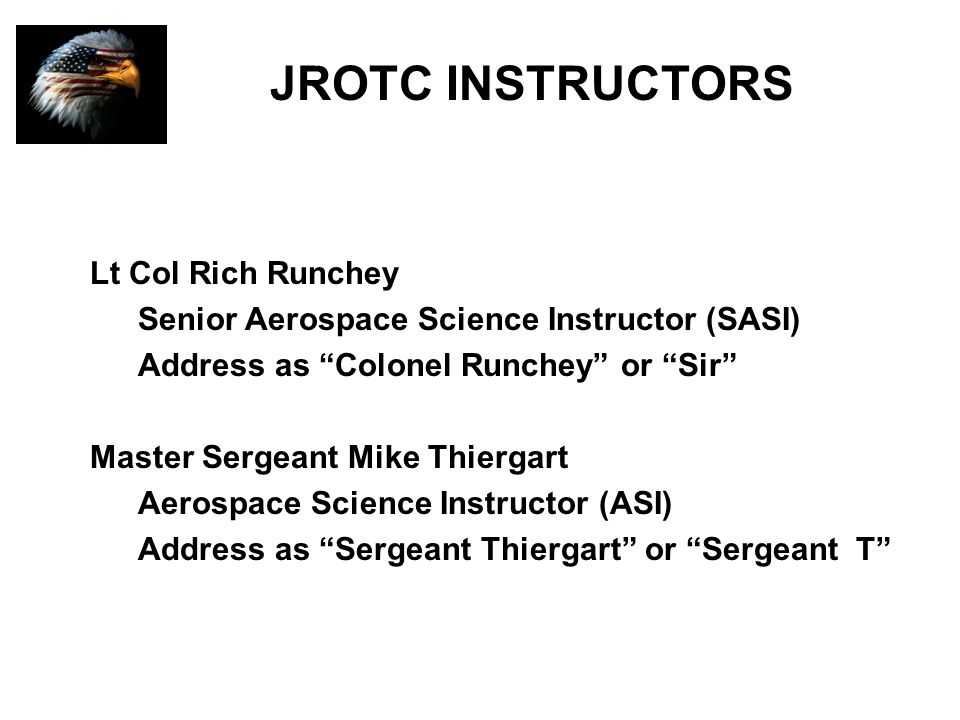 JROTC INSTRUCTORS

Lt Col Rich Runchey
Senior Aerospace Science Instructor (SASI)
Address as “Colonel Runchey” or “Sir”

Master Sergeant Mike Thiergart
Aerospace Science Instructor (ASI)
Address as “Sergeant Thiergart” or “Sergeant T”